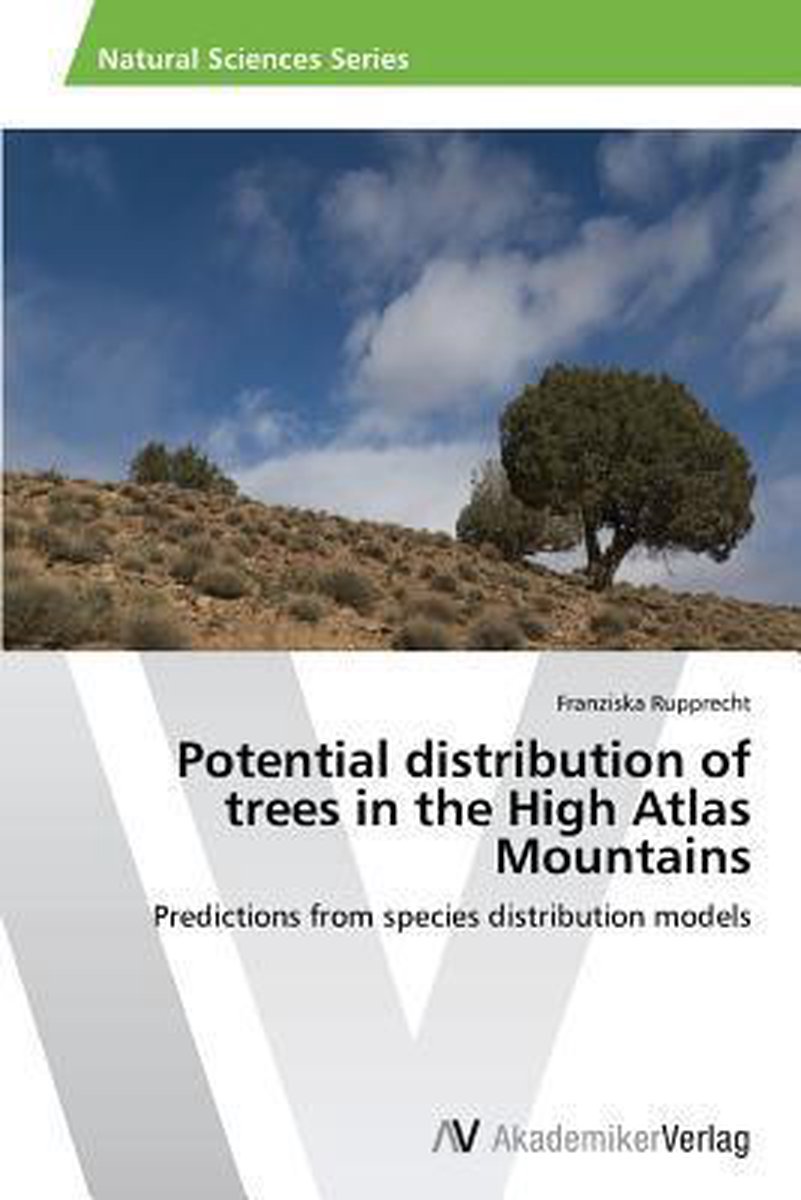 Natural Sciences Series

Franziska Rupprecht

Potential distribution of trees in the High Atlas Mountains

Predictions from species distribution models

AV AkademikerVerlag